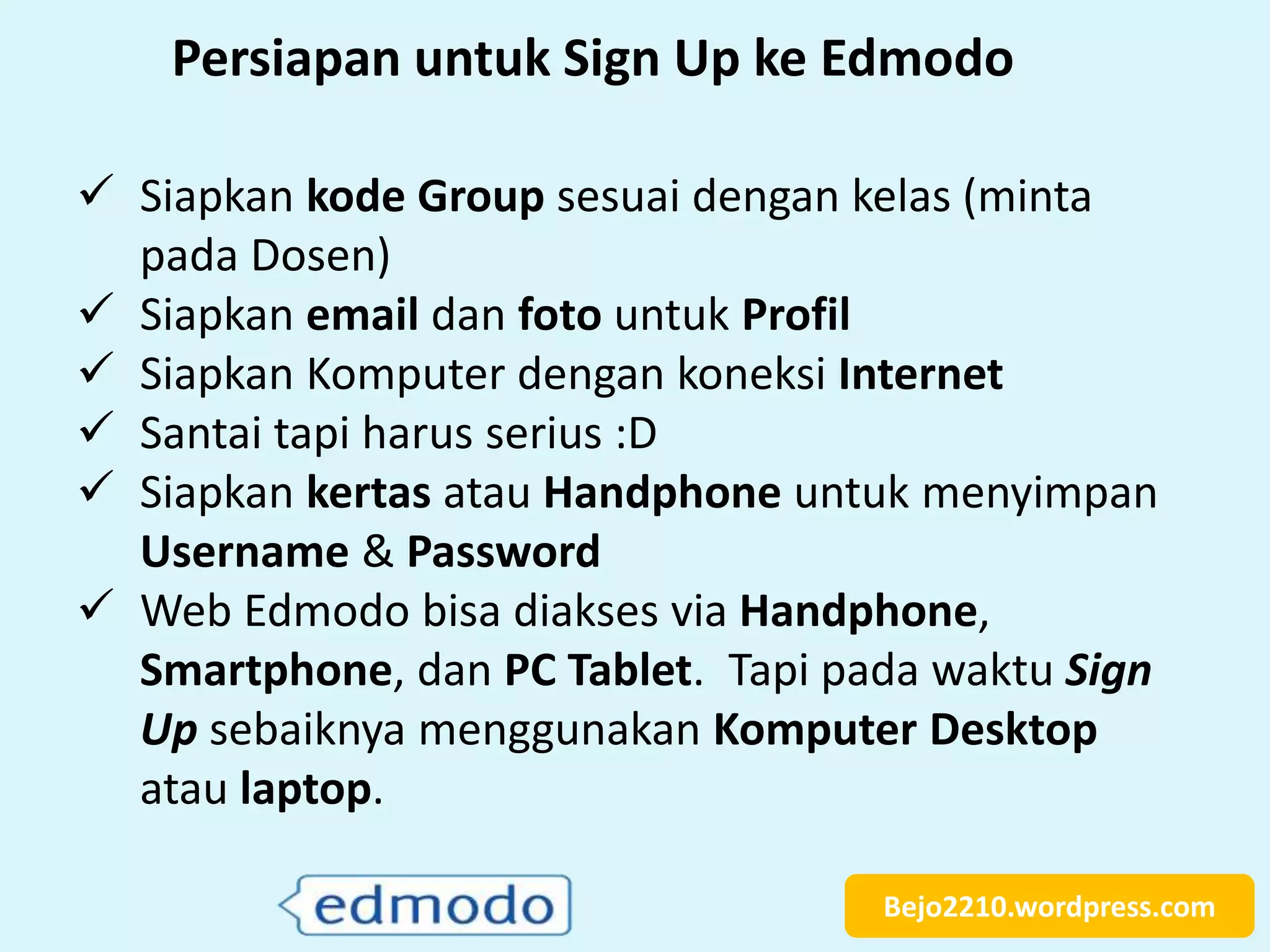 Persiapan untuk Sign Up ke Edmodo

✓ Siapkan kode Group sesuai dengan kelas (minta pada Dosen)
✓ Siapkan email dan foto untuk Profil
✓ Siapkan Komputer dengan koneksi Internet
✓ Santai tapi harus serius :D
✓ Siapkan kertas atau Handphone untuk menyimpan Username & Password
✓ Web Edmodo bisa diakses via Handphone, Smartphone, dan PC Tablet. Tapi pada waktu Sign Up sebaiknya menggunakan Komputer Desktop atau laptop.

edmodo

Bejo2210.wordpress.com